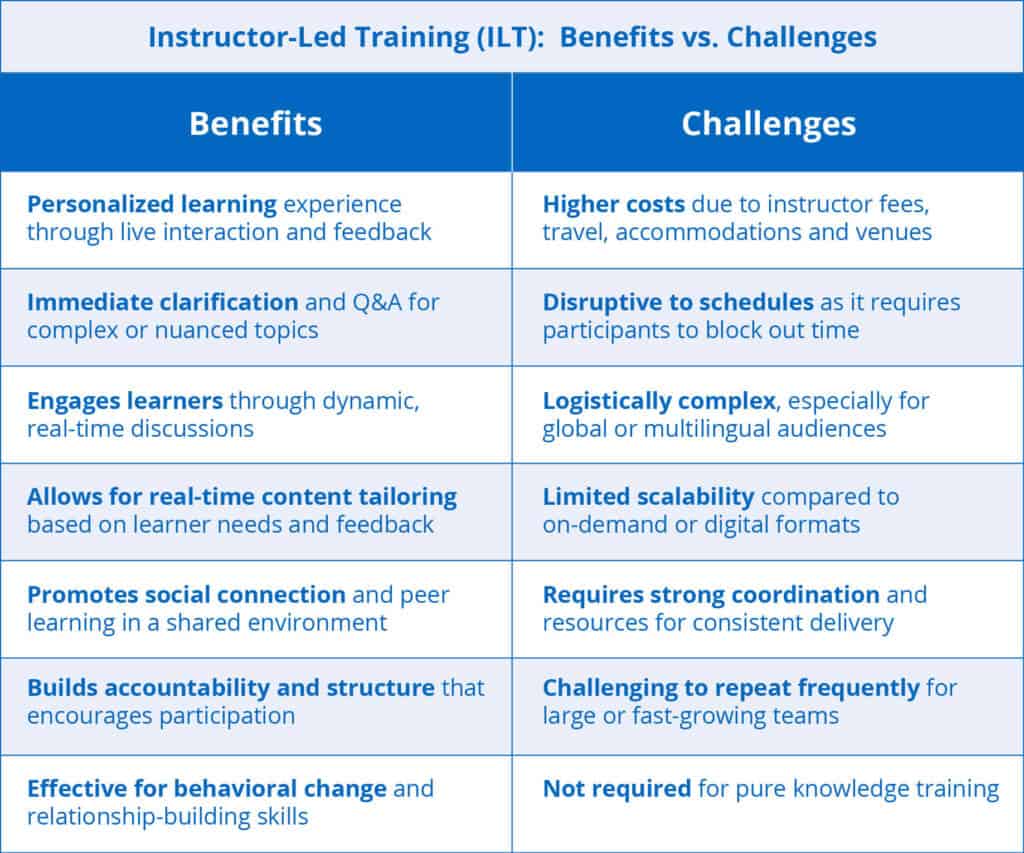 Instructor-Led Training (ILT): Benefits vs. Challenges

| Benefits | Challenges |
|---|---|
| Personalized learning experience through live interaction and feedback | Higher costs due to instructor fees, travel, accommodations and venues |
| Immediate clarification and Q&A for complex or nuanced topics | Disruptive to schedules as it requires participants to block out time |
| Engages learners through dynamic, real-time discussions | Logistically complex, especially for global or multilingual audiences |
| Allows for real-time content tailoring based on learner needs and feedback | Limited scalability compared to on-demand or digital formats |
| Promotes social connection and peer learning in a shared environment | Requires strong coordination and resources for consistent delivery |
| Builds accountability and structure that encourages participation | Challenging to repeat frequently for large or fast-growing teams |
| Effective for behavioral change and relationship-building skills | Not required for pure knowledge training |